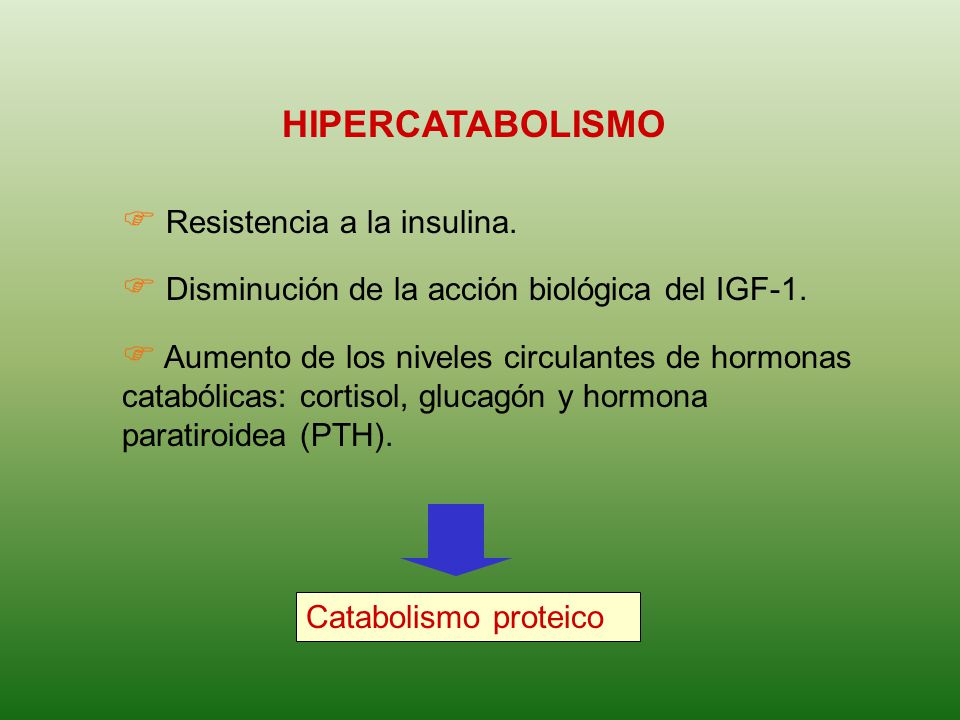 HIPERCATABOLISMO

☞ Resistencia a la insulina.

☞ Disminución de la acción biológica del IGF-1.

☞ Aumento de los niveles circulantes de hormonas catabólicas: cortisol, glucagón y hormona paratiroidea (PTH).

Catabolismo proteico